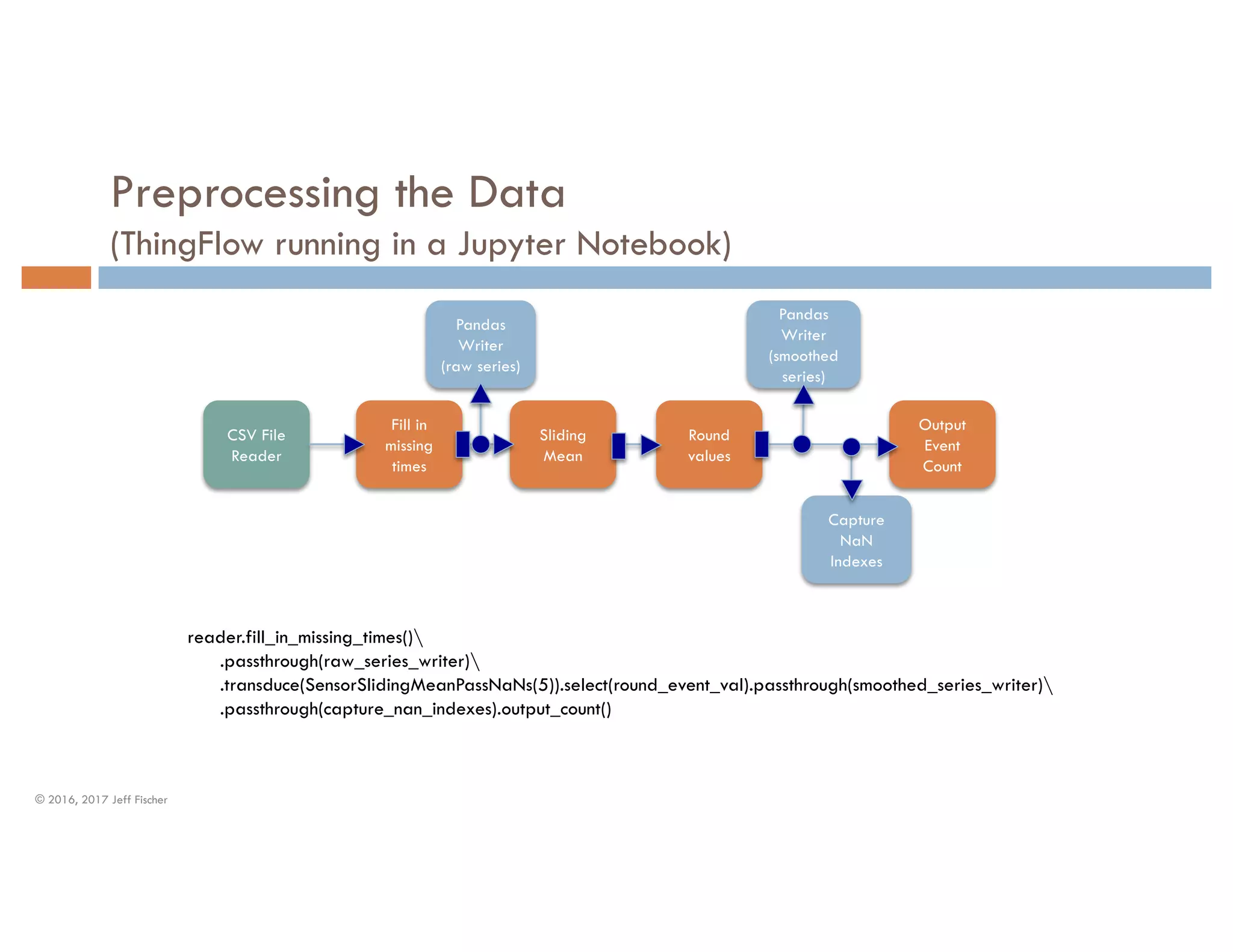 Preprocessing the Data
(ThingFlow running in a Jupyter Notebook)

Pandas Writer (raw series)

Pandas Writer (smoothed series)

CSV File Reader

Fill in missing times

Sliding Mean

Round values

Output Event Count

Capture NaN Indexes

reader.fill_in_missing_times()\
.passthrough(raw_series_writer)\
.transduce(SensorSlidingMeanPassNaNs(5)).select(round_event_val).passthrough(smoothed_series_writer)\
.passthrough(capture_nan_indexes).output_count()

© 2016, 2017 Jeff Fischer